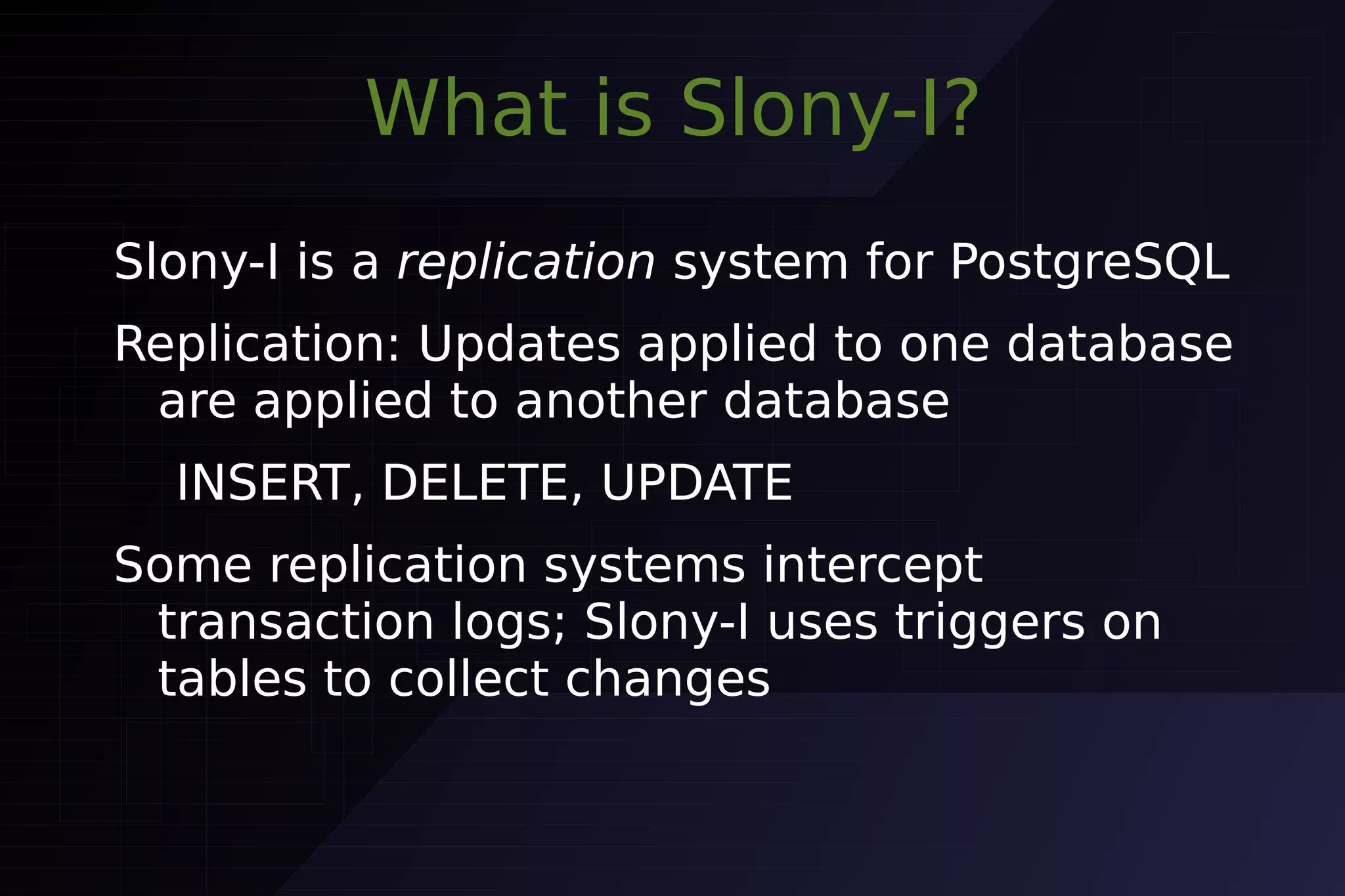 What is Slony-I?

Slony-I is a replication system for PostgreSQL

Replication: Updates applied to one database are applied to another database

INSERT, DELETE, UPDATE

Some replication systems intercept transaction logs; Slony-I uses triggers on tables to collect changes